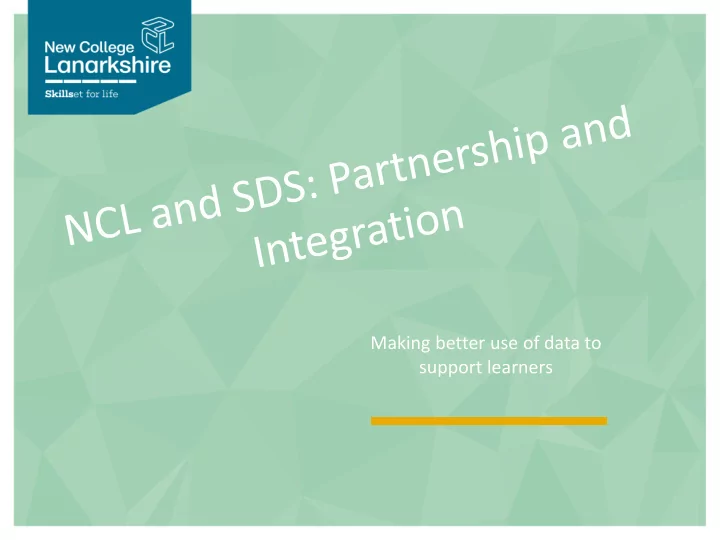 New College Lanarkshire

Skillset for life

NCL and SDS: Partnership and Integration

Making better use of data to support learners